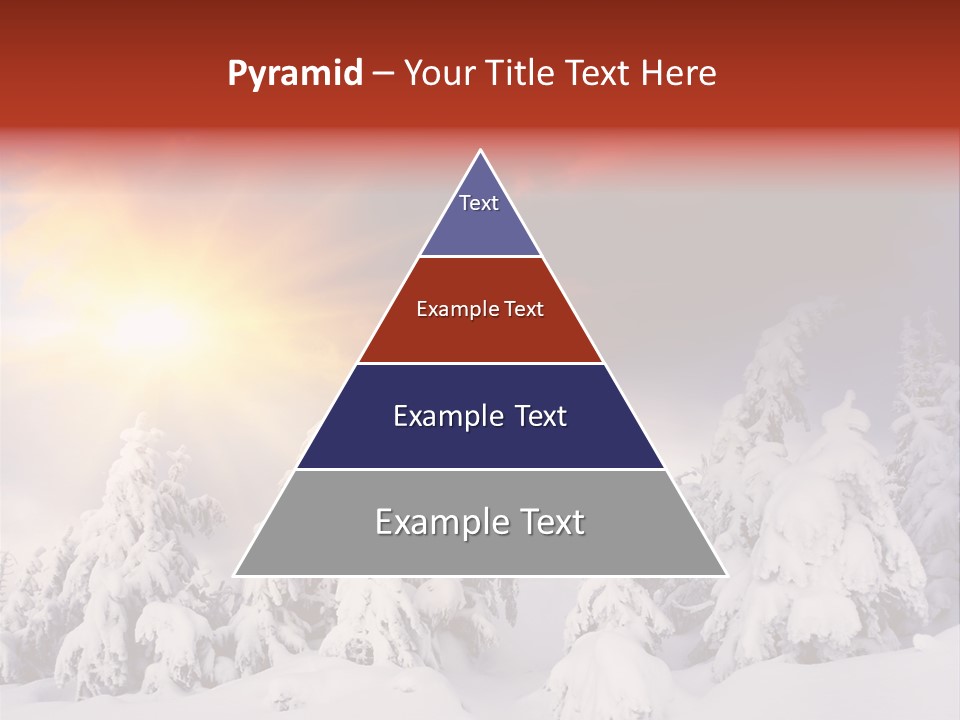 Pyramid – Your Title Text Here

Text

Example Text

Example Text

Example Text